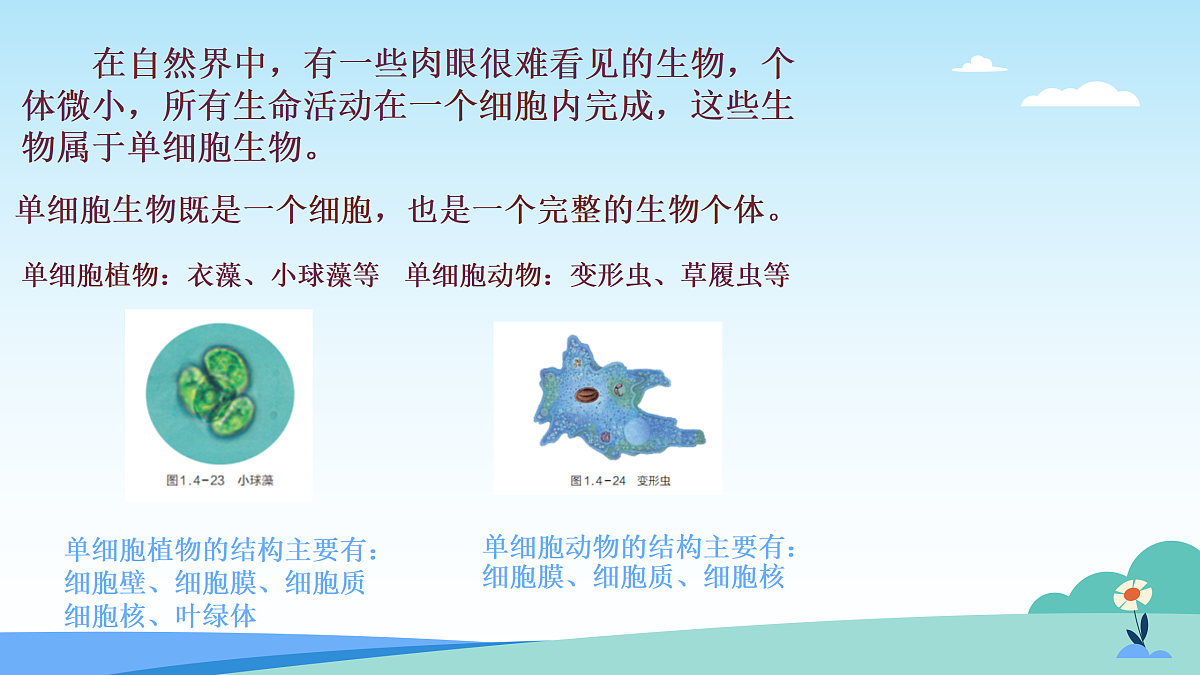 在自然界中，有一些肉眼很难看见的生物，个体微小，所有生命活动在一个细胞内完成，这些生物属于单细胞生物。

单细胞生物既是一个细胞，也是一个完整的生物个体。

单细胞植物：衣藻、小球藻等

单细胞动物：变形虫、草履虫等

图1.4-23 小球藻

图1.4-24 变形虫

单细胞植物的结构主要有：
细胞壁、细胞膜、细胞质
细胞核、叶绿体

单细胞动物的结构主要有：
细胞膜、细胞质、细胞核